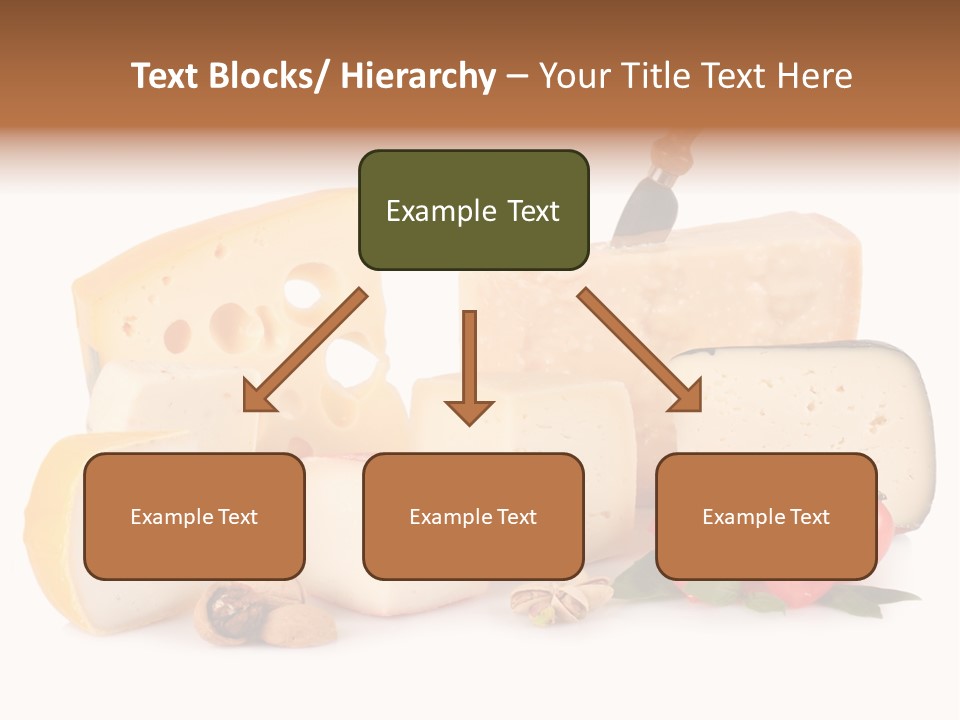 Text Blocks/ Hierarchy – Your Title Text Here

Example Text

Example Text

Example Text

Example Text